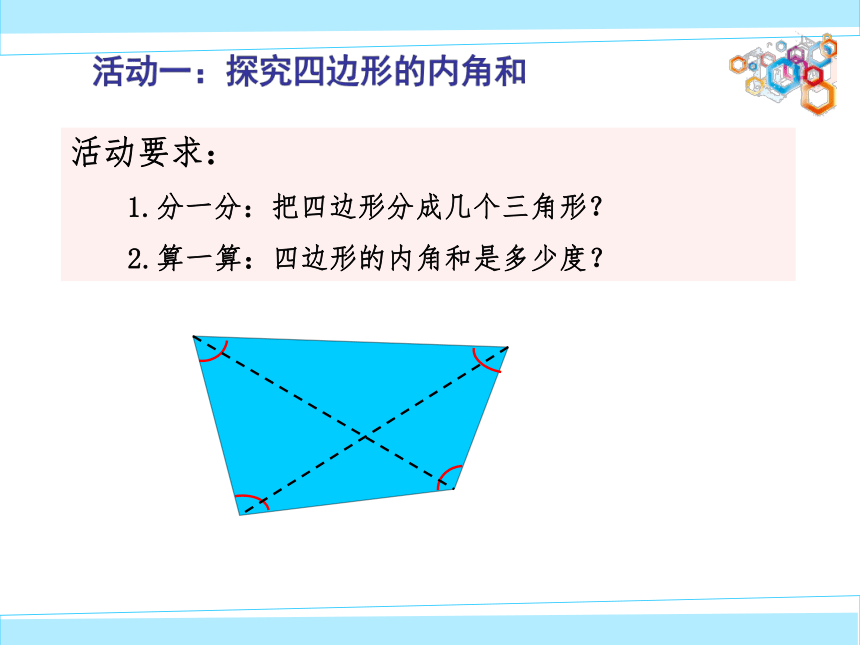 活动一：探究四边形的内角和

活动要求：

1.分一分：把四边形分成几个三角形？

2.算一算：四边形的内角和是多少度？